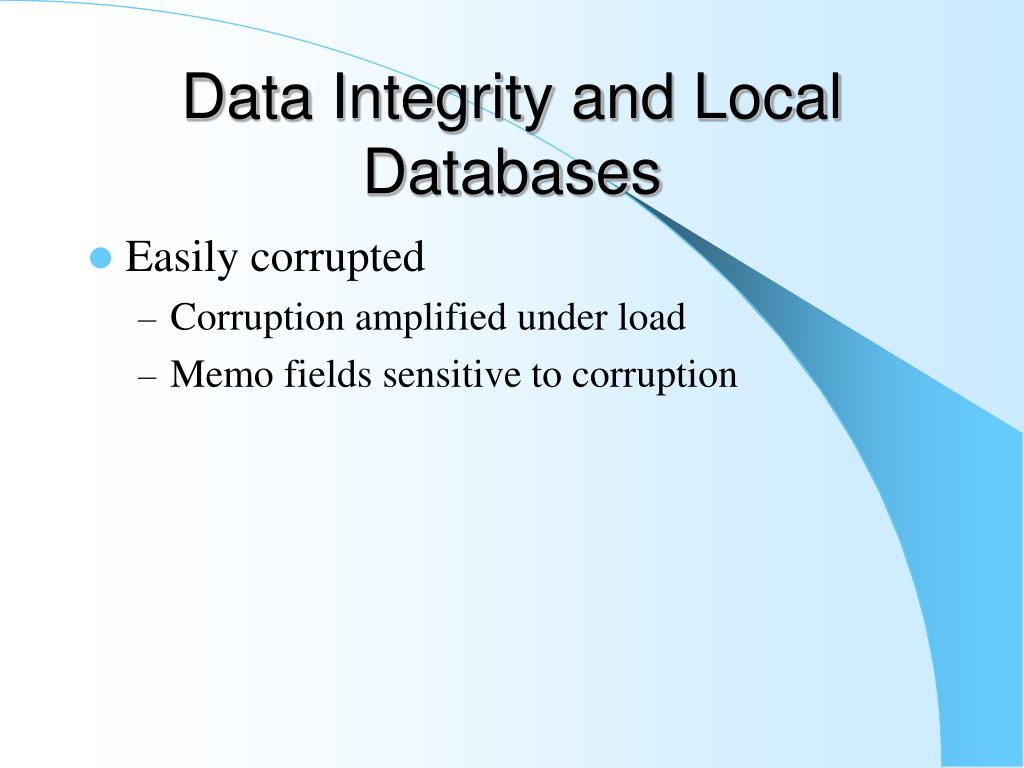 Data Integrity and Local Databases

Easily corrupted
– Corruption amplified under load
– Memo fields sensitive to corruption